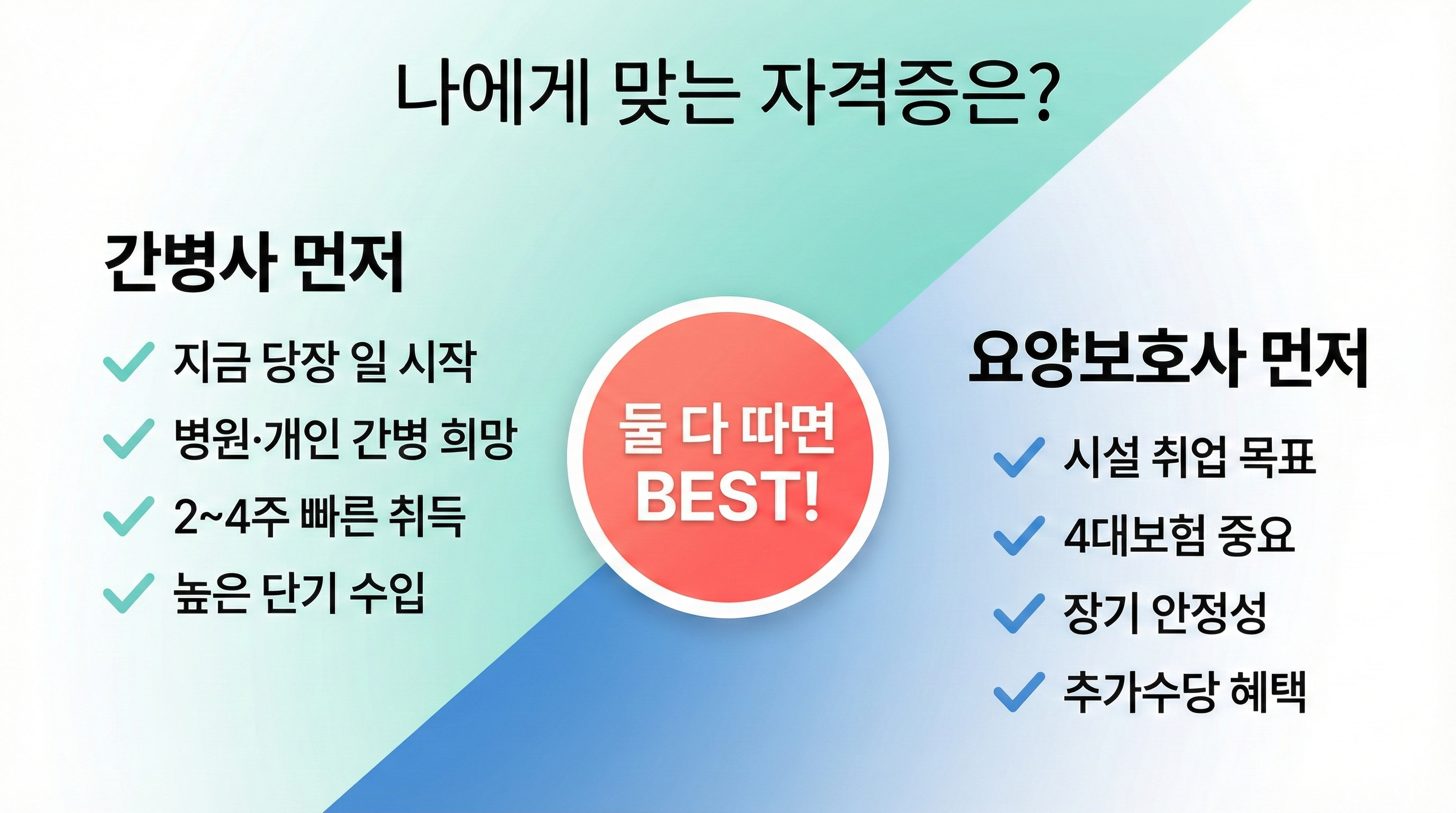 나에게 맞는 자격증은?

간병사 먼저

지금 당장 일 시작

병원·개인 간병 희망

2~4주 빠른 취득

높은 단기 수입

둘 다 따면 BEST!

요양보호사 먼저

시설 취업 목표

4대보험 중요

장기 안정성

추가수당 혜택